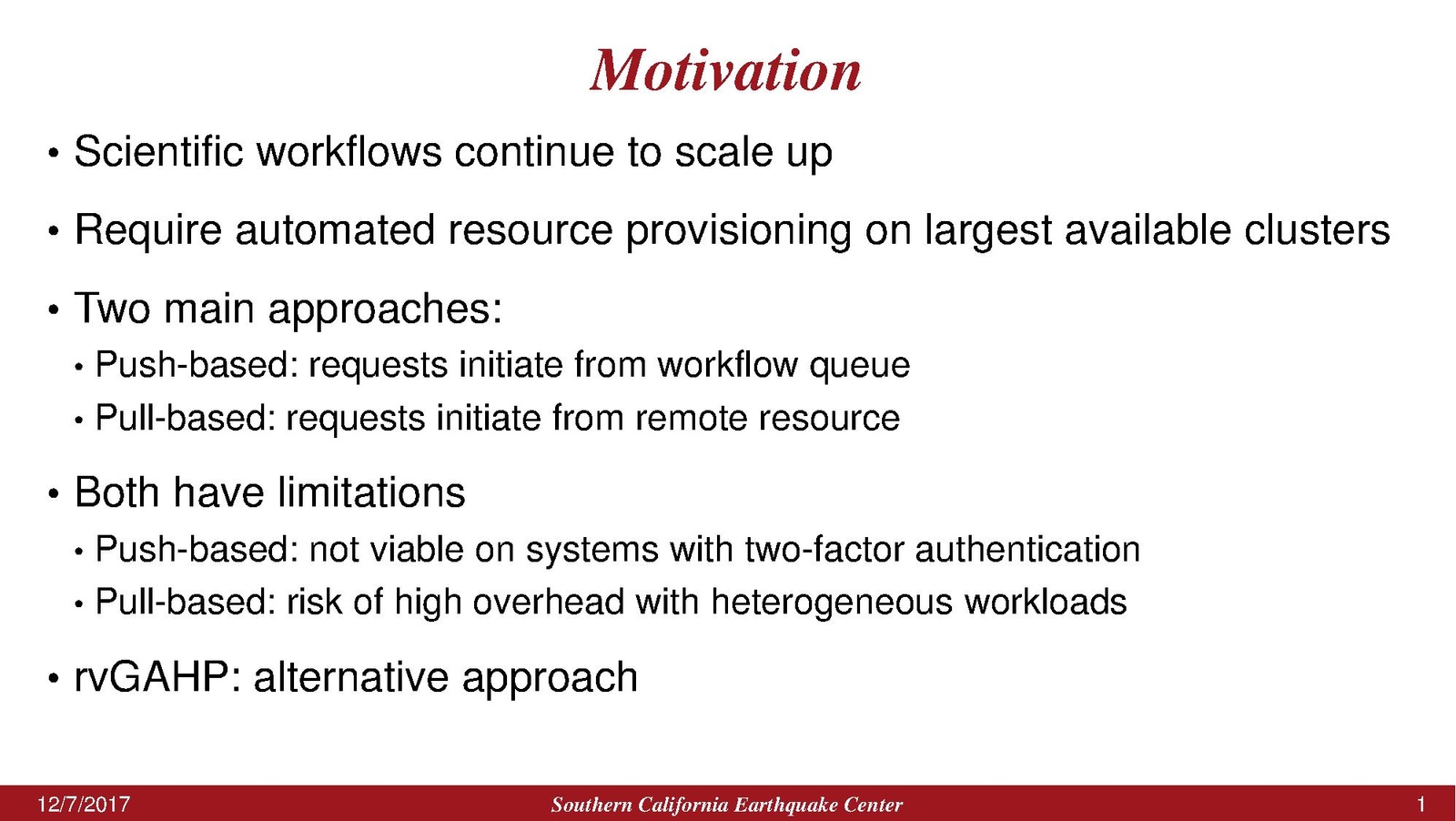 Motivation

• Scientific workflows continue to scale up

• Require automated resource provisioning on largest available clusters

• Two main approaches:
  • Push-based: requests initiate from workflow queue
  • Pull-based: requests initiate from remote resource

• Both have limitations
  • Push-based: not viable on systems with two-factor authentication
  • Pull-based: risk of high overhead with heterogeneous workloads

• rvGAHP: alternative approach

12/7/2017 Southern California Earthquake Center 1